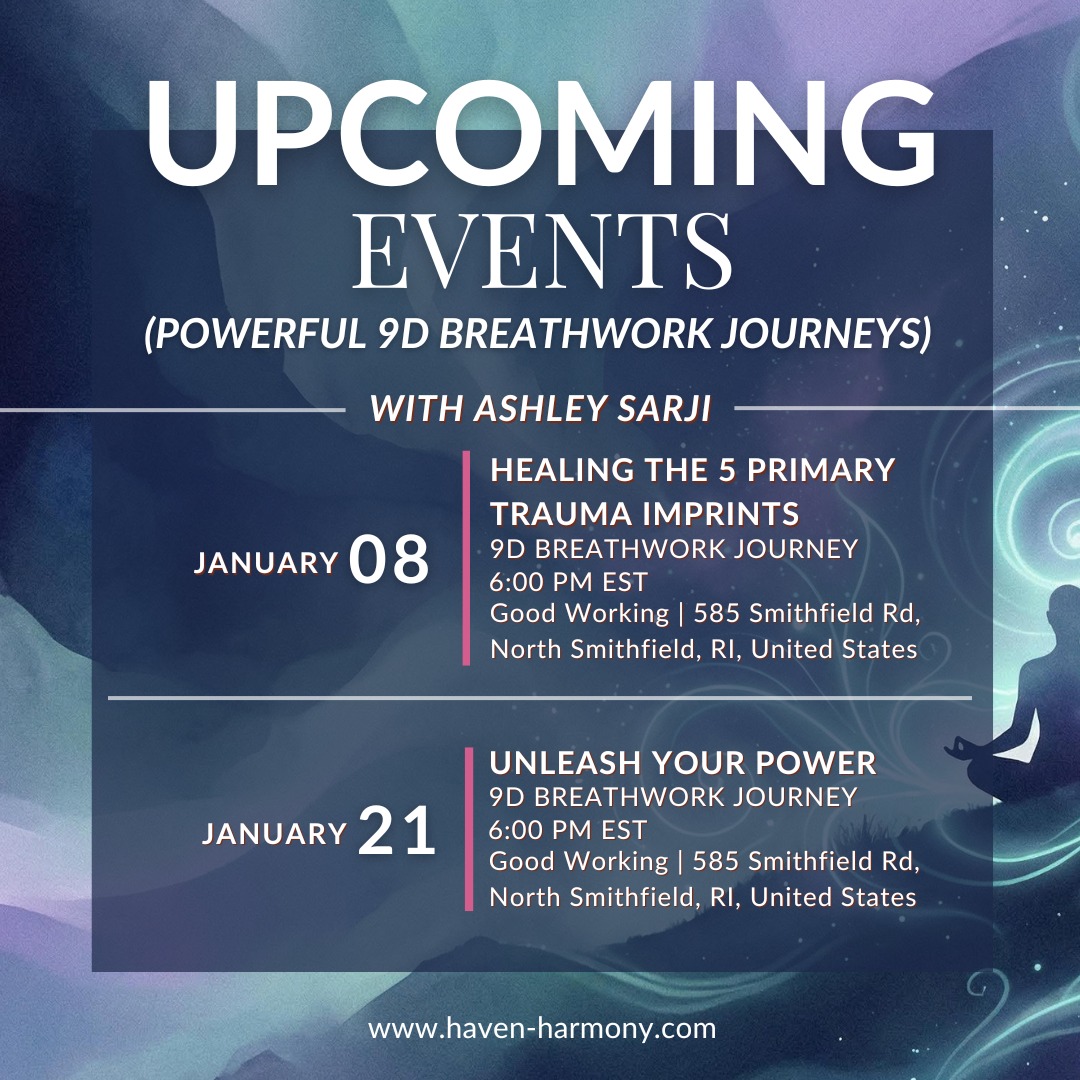 UPCOMING
EVENTS
(POWERFUL 9D BREATHWORK JOURNEYS)

WITH ASHLEY SARJI

JANUARY 08

HEALING THE 5 PRIMARY TRAUMA IMPRINTS
9D BREATHWORK JOURNEY
6:00 PM EST
Good Working | 585 Smithfield Rd, North Smithfield, RI, United States

JANUARY 21

UNLEASH YOUR POWER
9D BREATHWORK JOURNEY
6:00 PM EST
Good Working | 585 Smithfield Rd, North Smithfield, RI, United States

www.haven-harmony.com